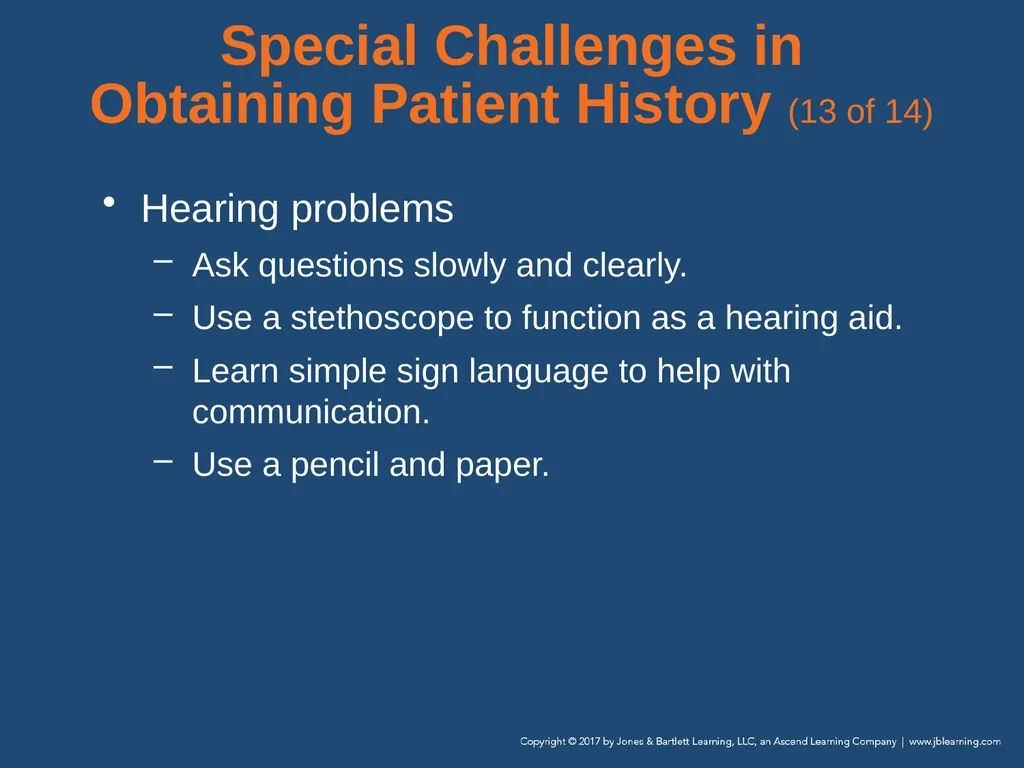 Special Challenges in Obtaining Patient History (13 of 14)

• Hearing problems
– Ask questions slowly and clearly.
– Use a stethoscope to function as a hearing aid.
– Learn simple sign language to help with communication.
– Use a pencil and paper.

Copyright © 2017 by Jones & Bartlett Learning, LLC, an Ascend Learning Company | www.jblearning.com